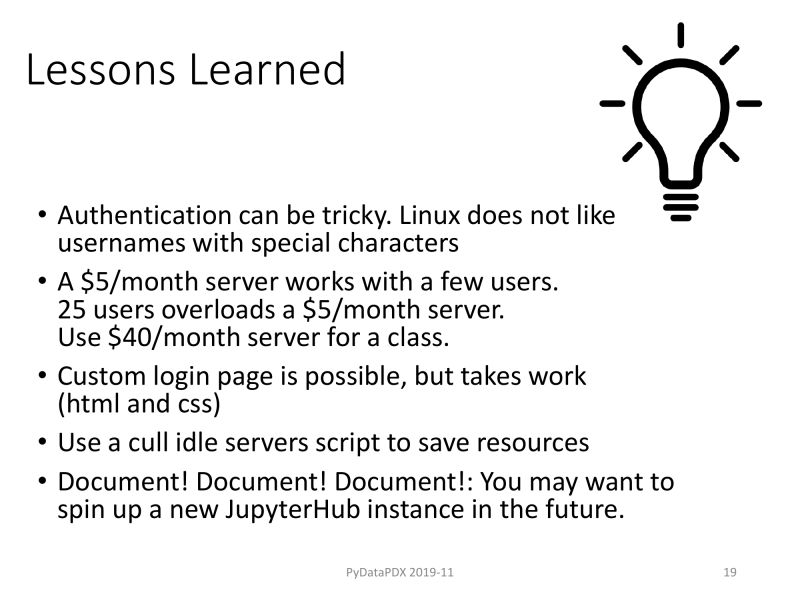 Lessons Learned

• Authentication can be tricky. Linux does not like usernames with special characters

• A \$5/month server works with a few users.
25 users overloads a \$5/month server.
Use \$40/month server for a class.

• Custom login page is possible, but takes work (html and css)

• Use a cull idle servers script to save resources

• Document! Document! Document!: You may want to spin up a new JupyterHub instance in the future.

PyDataPDX 2019-11

19